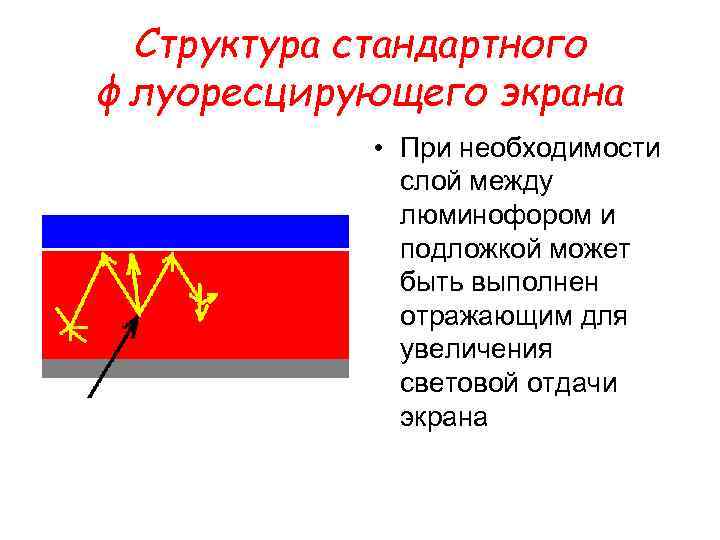 Структура стандартного флуоресцирующего экрана

• При необходимости слой между люминофором и подложкой может быть выполнен отражающим для увеличения световой отдачи экрана